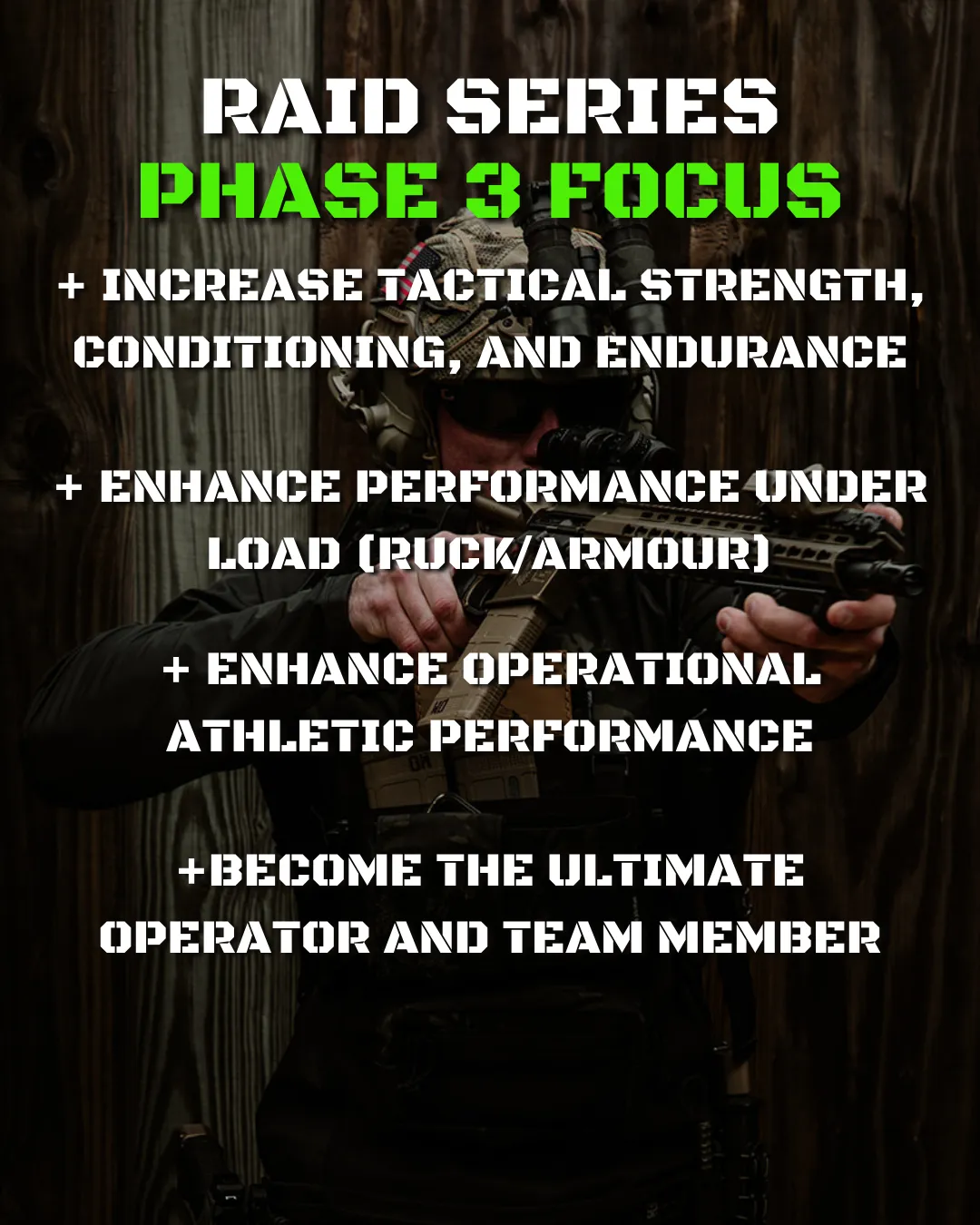 RAID SERIES
PHASE 3 FOCUS

+ INCREASE TACTICAL STRENGTH, CONDITIONING, AND ENDURANCE

+ ENHANCE PERFORMANCE UNDER LOAD (RUCK/ARMOUR)

+ ENHANCE OPERATIONAL ATHLETIC PERFORMANCE

+BECOME THE ULTIMATE OPERATOR AND TEAM MEMBER